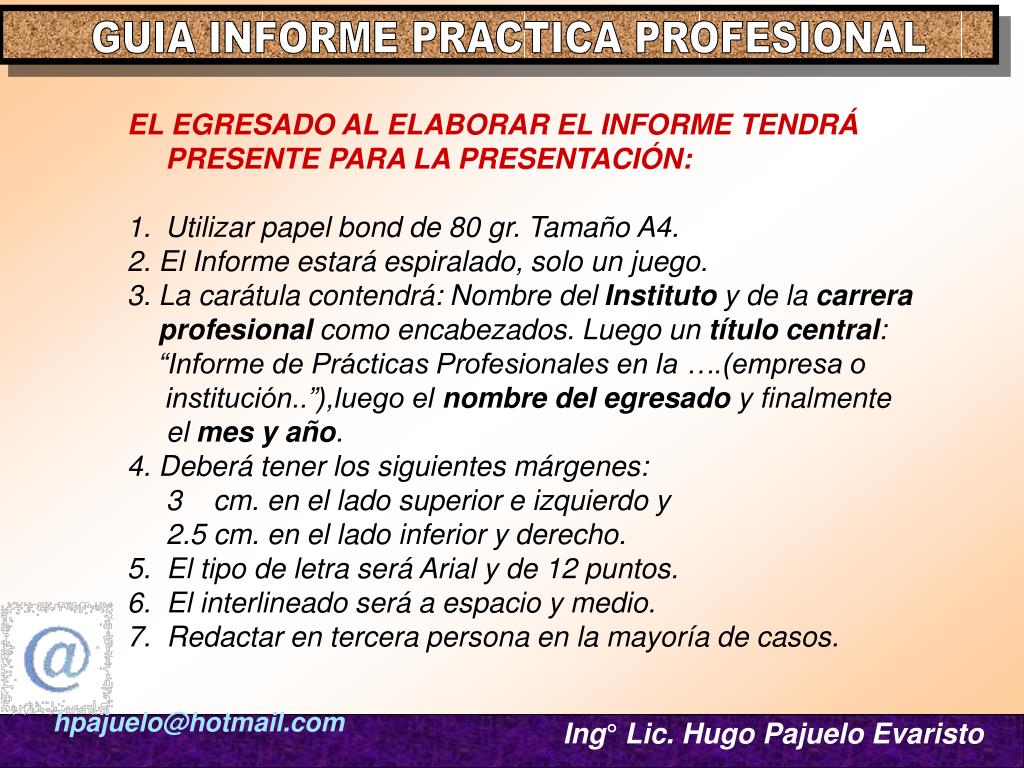 GUIA INFORME PRACTICA PROFESIONAL

EL EGRESADO AL ELABORAR EL INFORME TENDRÁ PRESENTE PARA LA PRESENTACIÓN:

1. Utilizar papel bond de 80 gr. Tamaño A4.
2. El Informe estará espiralado, solo un juego.
3. La carátula contendrá: Nombre del Instituto y de la carrera profesional como encabezados. Luego un título central: “Informe de Prácticas Profesionales en la ….(empresa o institución..”),luego el nombre del egresado y finalmente el mes y año.
4. Deberá tener los siguientes márgenes:
3 cm. en el lado superior e izquierdo y
2.5 cm. en el lado inferior y derecho.
5. El tipo de letra será Arial y de 12 puntos.
6. El interlineado será a espacio y medio.
7. Redactar en tercera persona en la mayoría de casos.

@

hpajuelo@hotmail.com

Ing° Lic. Hugo Pajuelo Evaristo